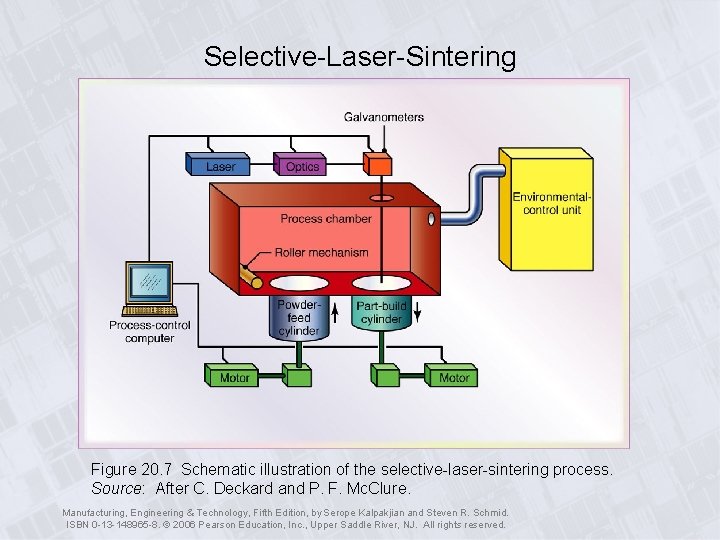 Selective-Laser-Sintering

Galvanometers

Laser

Optics

Environmental-control unit

Process chamber

Roller mechanism

Process-control computer

Powder-feed cylinder

Part-build cylinder

Motor

Motor

Figure 20.7 Schematic illustration of the selective-laser-sintering process. Source: After C. Deckard and P. F. McClure.

Manufacturing, Engineering & Technology, Fifth Edition, by Serope Kalpakjian and Steven R. Schmid.
ISBN 0-13-148965-8. © 2006 Pearson Education, Inc., Upper Saddle River, NJ. All rights reserved.